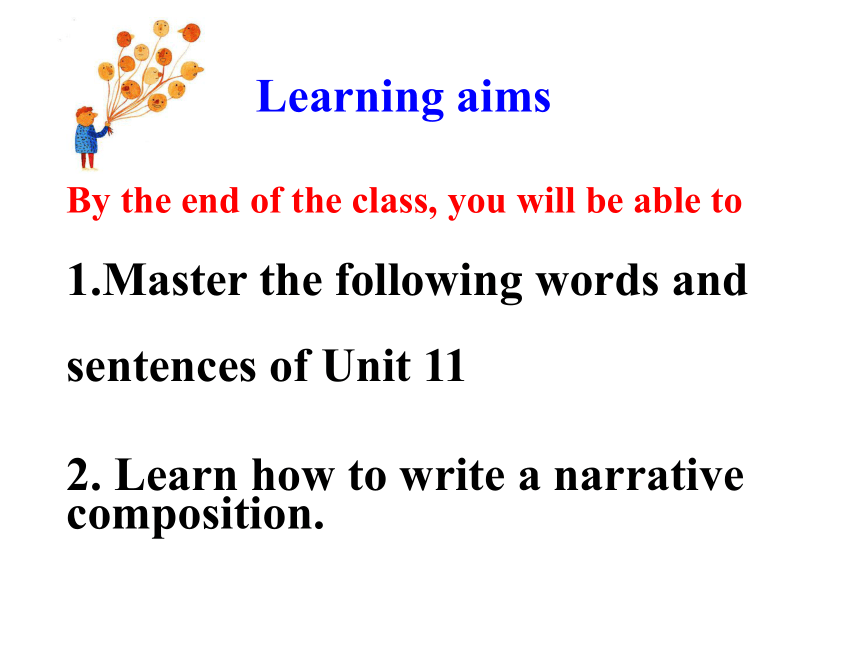 Learning aims

By the end of the class, you will be able to

1.Master the following words and sentences of Unit 11

2. Learn how to write a narrative composition.